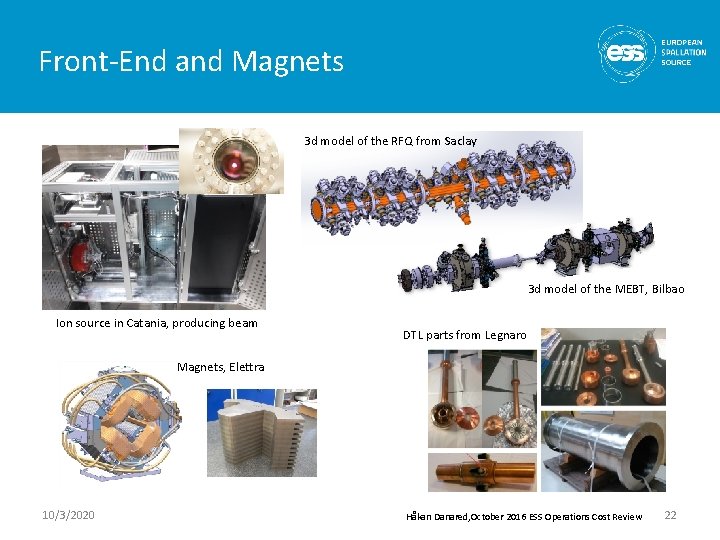 Front-End and Magnets

ess EUROPEAN SPALLATION SOURCE

3d model of the RFQ from Saclay

3d model of the MEBT, Bilbao

Ion source in Catania, producing beam

DTL parts from Legnaro

Magnets, Elettra

10/3/2020

Håkan Danared, October 2016 ESS Operations Cost Review

22